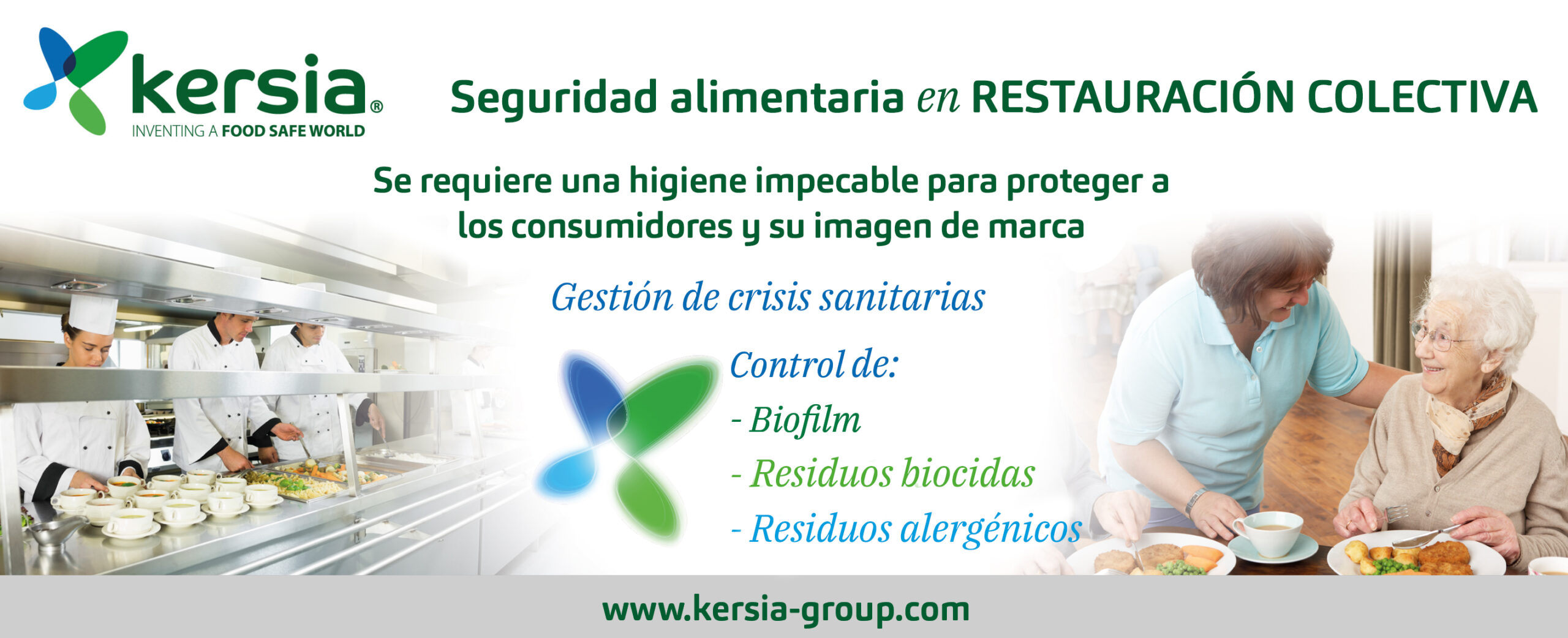 kersia®
INVENTING A FOOD SAFE WORLD

Seguridad alimentaria en RESTAURACIÓN COLECTIVA

Se requiere una higiene impecable para proteger a los consumidores y su imagen de marca

Gestión de crisis sanitarias

Control de:
- Biofilm
- Residuos biocidas
- Residuos alergénicos

www.kersia-group.com